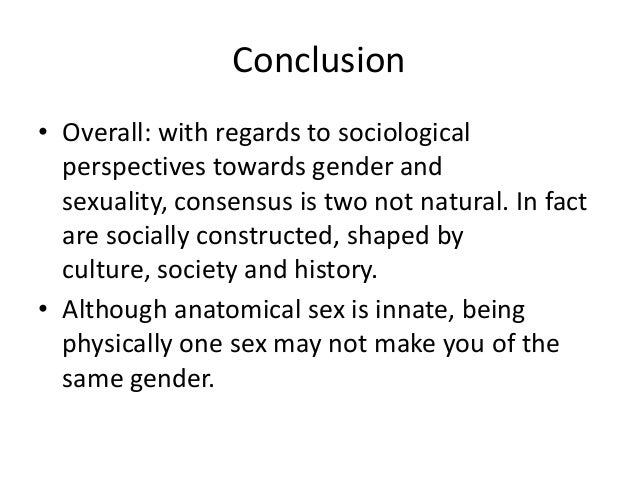 Conclusion

• Overall: with regards to sociological perspectives towards gender and sexuality, consensus is two not natural. In fact are socially constructed, shaped by culture, society and history.

• Although anatomical sex is innate, being physically one sex may not make you of the same gender.